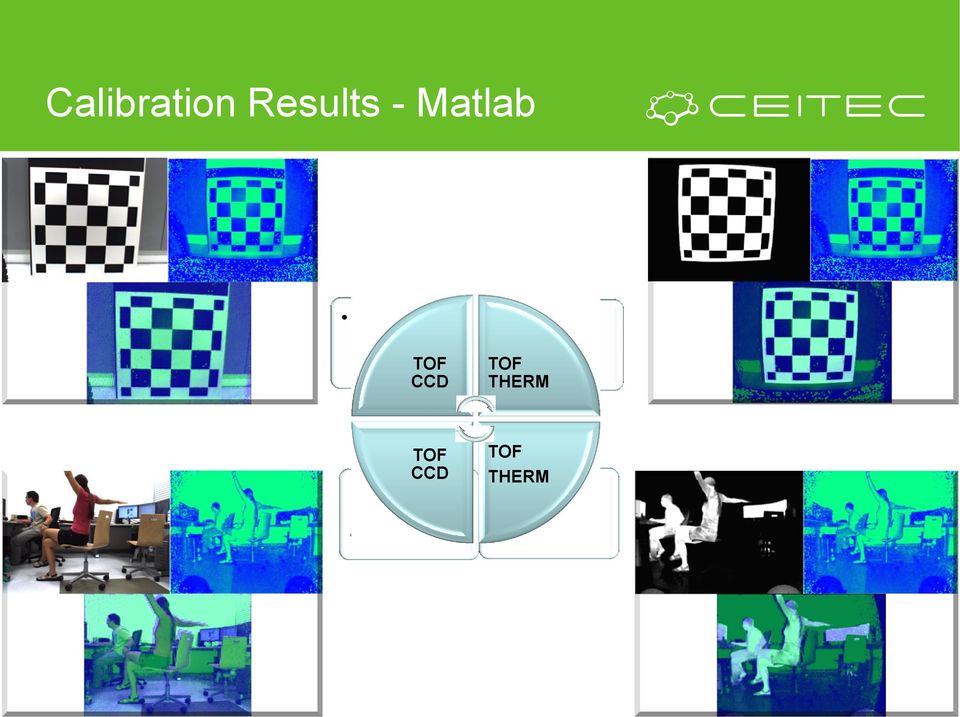 Calibration Results - Matlab

CEITEC

TOF CCD

TOF THERM

TOF CCD

TOF THERM